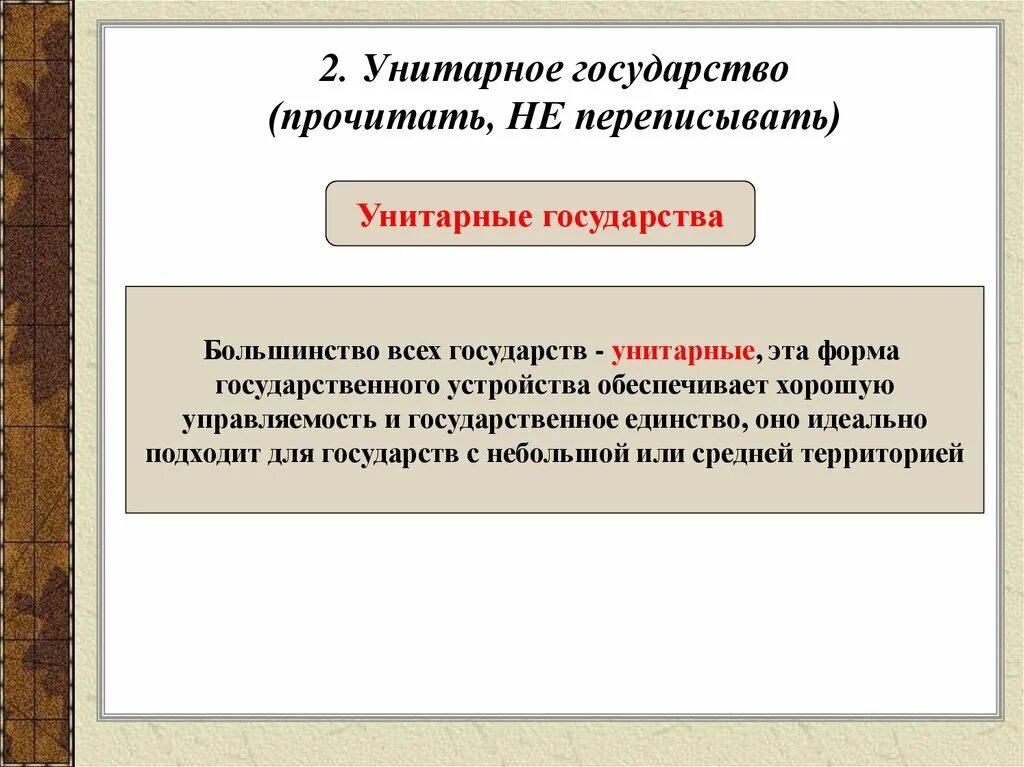 2. Унитарное государство (прочитать, НЕ переписывать)

Унитарные государства

Большинство всех государств - унитарные, эта форма государственного устройства обеспечивает хорошую управляемость и государственное единство, оно идеально подходит для государств с небольшой или средней территорией